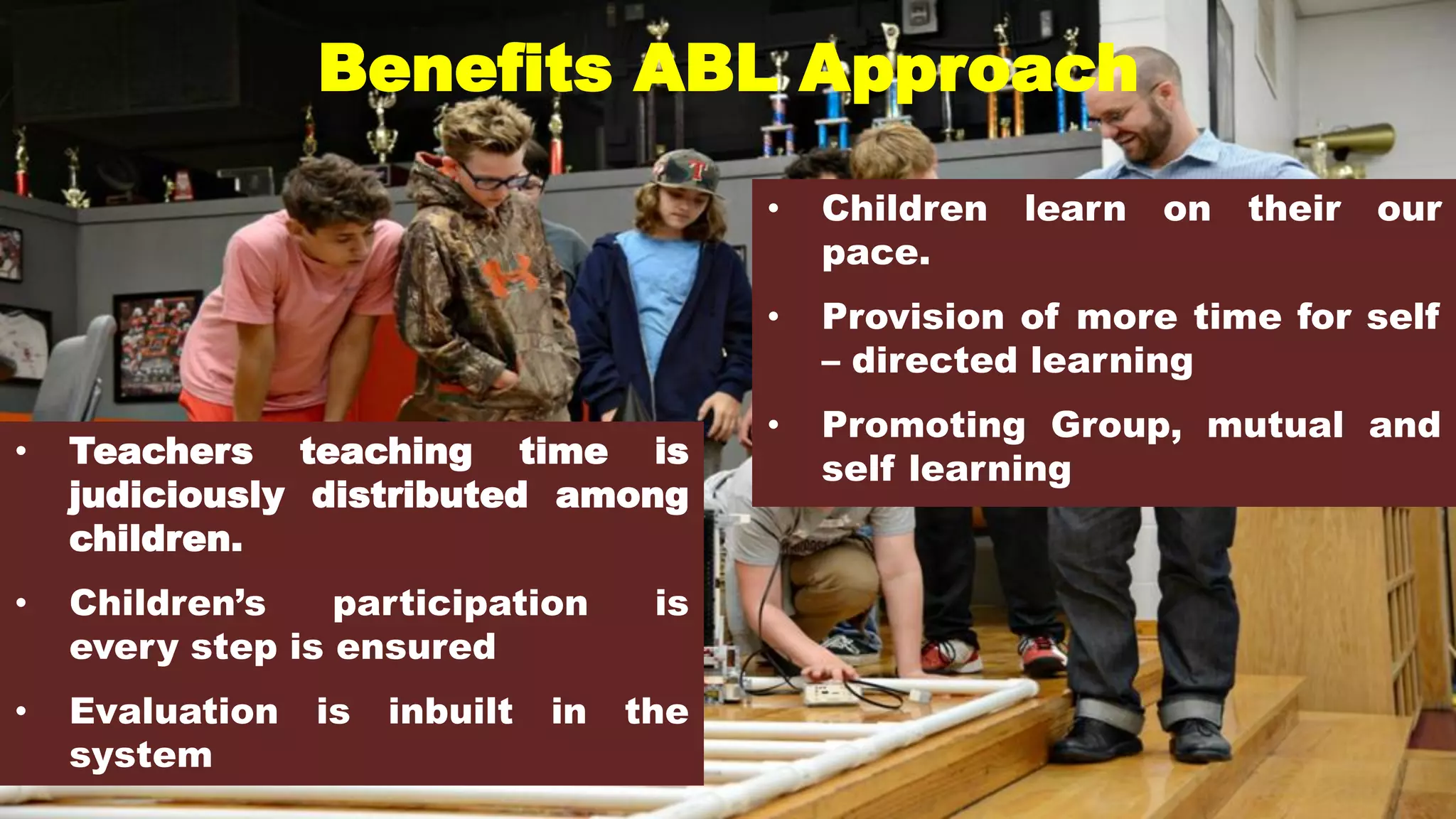 Benefits ABL Approach

• Children learn on their our pace.

• Provision of more time for self – directed learning

• Promoting Group, mutual and self learning

• Teachers teaching time is judiciously distributed among children.

• Children's participation is every step is ensured

• Evaluation is inbuilt in the system